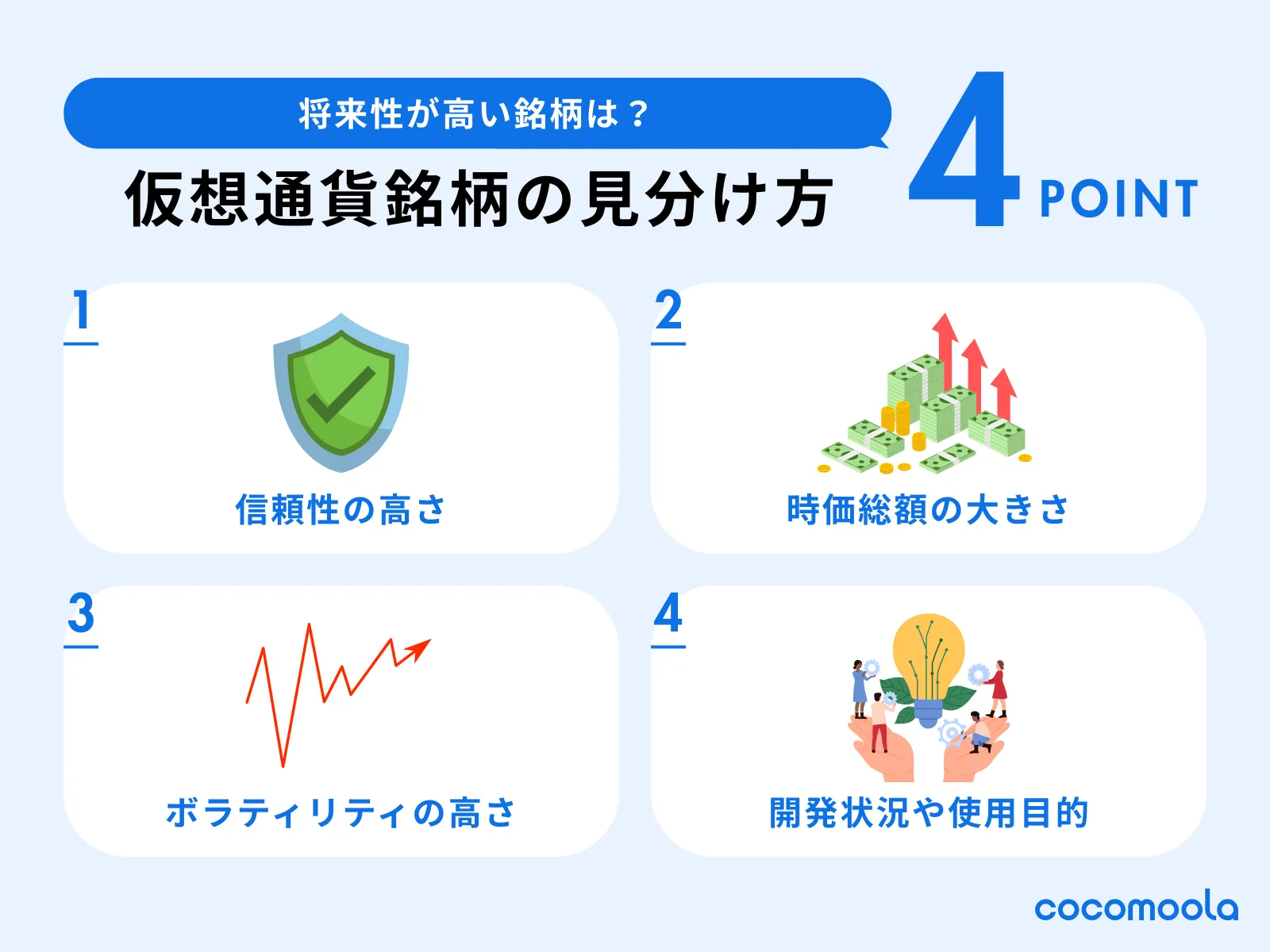 将来性が高い銘柄は？

仮想通貨銘柄の見分け方

4 POINT

1

信頼性の高さ

2

時価総額の大きさ

3

ボラティリティの高さ

4

開発状況や使用目的

cocomoola